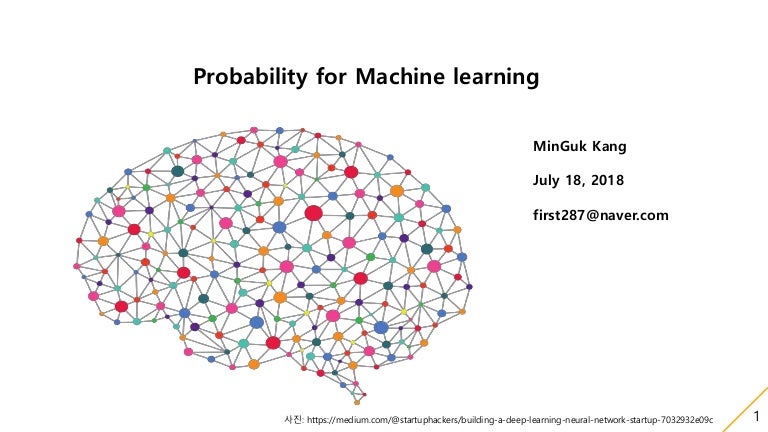 Probability for Machine learning

MinGuk Kang

July 18, 2018

first287@naver.com

사진: https://medium.com/@startuphackers/building-a-deep-learning-neural-network-startup-7032932e09c

1